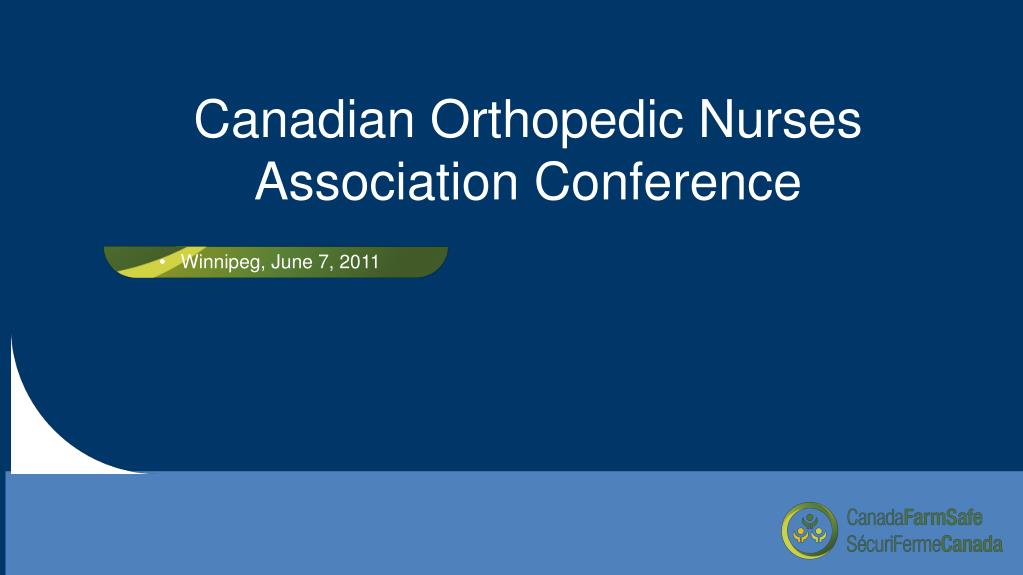 Canadian Orthopedic Nurses Association Conference

• Winnipeg, June 7, 2011

CanadaFarmSafe
SécuriFermeCanada